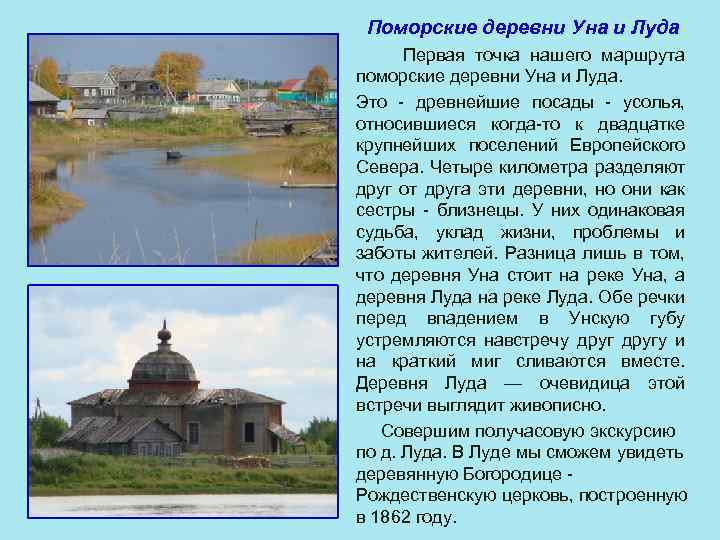 Поморские деревни Уна и Луда

Первая точка нашего маршрута поморские деревни Уна и Луда.

Это - древнейшие посады - усолья, относившиеся когда-то к двадцатке крупнейших поселений Европейского Севера. Четыре километра разделяют друг от друга эти деревни, но они как сестры - близнецы. У них одинаковая судьба, уклад жизни, проблемы и заботы жителей. Разница лишь в том, что деревня Уна стоит на реке Уна, а деревня Луда на реке Луда. Обе речки перед впадением в Унскую губу устремляются навстречу друг другу и на краткий миг сливаются вместе. Деревня Луда — очевидица этой встречи выглядит живописно.

Совершим получасовую экскурсию по д. Луда. В Луде мы сможем увидеть деревянную Богородице - Рождественскую церковь, построенную в 1862 году.